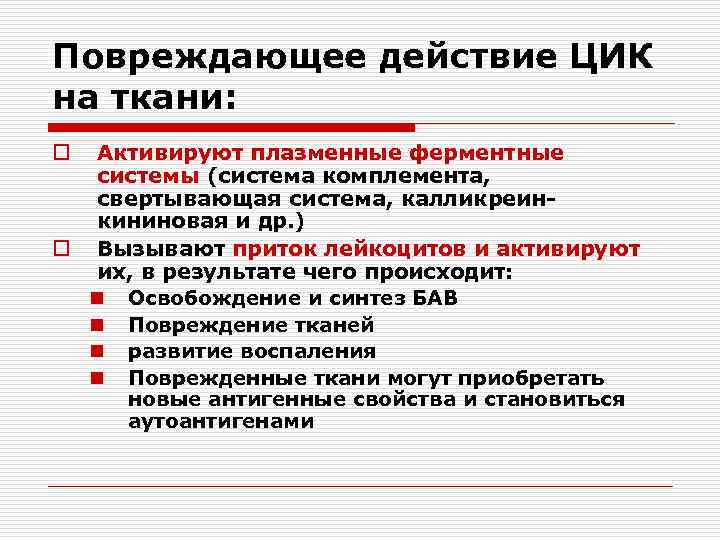 Повреждающее действие ЦИК на ткани:

Активируют плазменные ферментные системы (система комплемента, свертывающая система, калликреин-кининовая и др.)

Вызывают приток лейкоцитов и активируют их, в результате чего происходит:

Освобождение и синтез БАВ

Повреждение тканей

развитие воспаления

Поврежденные ткани могут приобретать новые антигенные свойства и становиться аутоантигенами